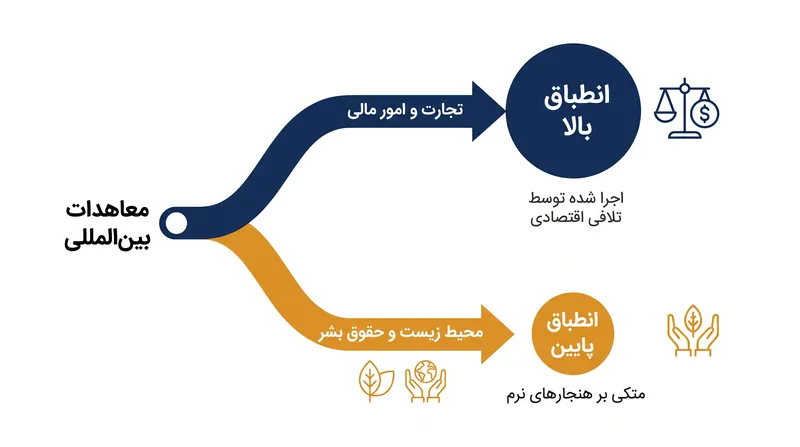 معاهدات بین‌المللی

تجارت و امور مالی

انطباق بالا

اجرا شده توسط تلافی اقتصادی

محیط زیست و حقوق بشر

انطباق پایین

متکی بر هنجارهای نرم